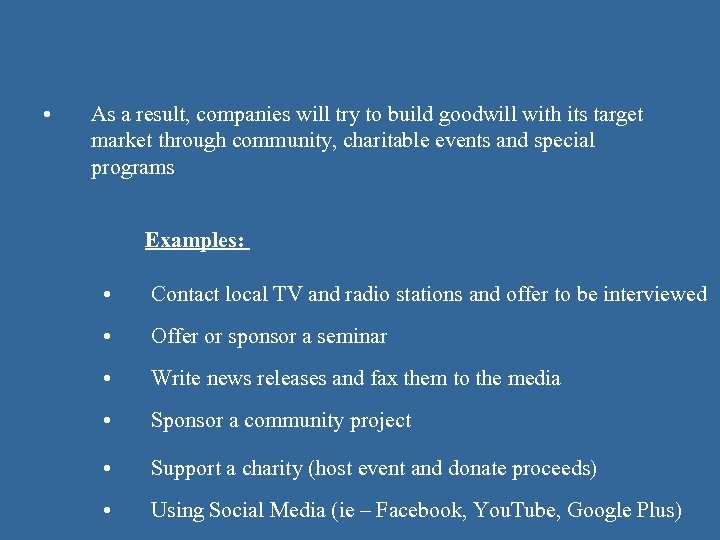 • As a result, companies will try to build goodwill with its target market through community, charitable events and special programs

Examples:

• Contact local TV and radio stations and offer to be interviewed

• Offer or sponsor a seminar

• Write news releases and fax them to the media

• Sponsor a community project

• Support a charity (host event and donate proceeds)

• Using Social Media (ie – Facebook, YouTube, Google Plus)